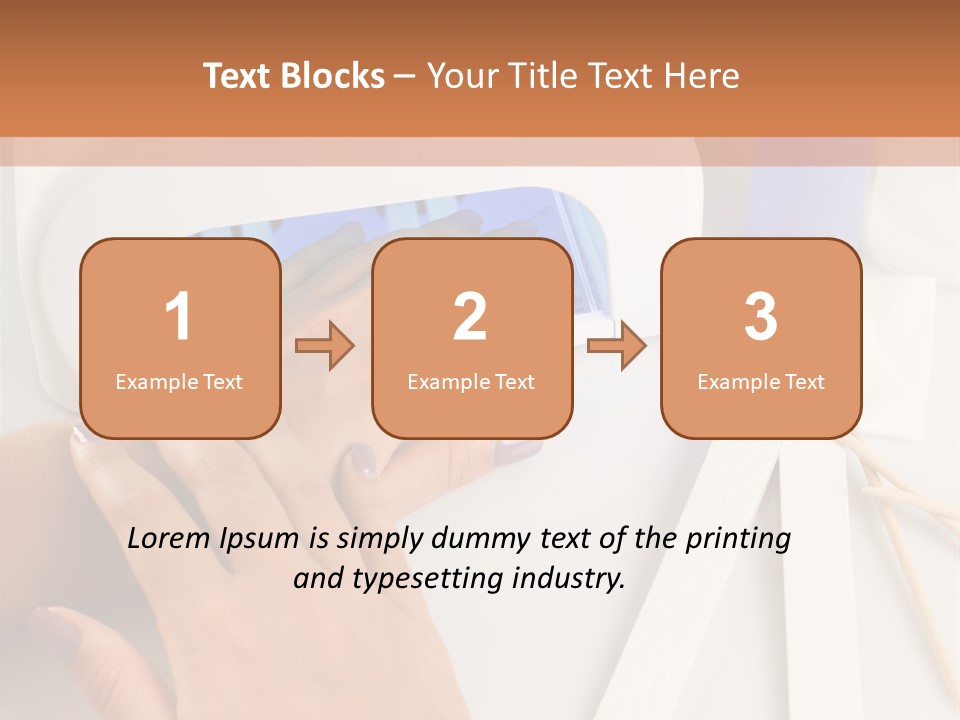 Text Blocks – Your Title Text Here

1
Example Text

2
Example Text

3
Example Text

Lorem Ipsum is simply dummy text of the printing and typesetting industry.